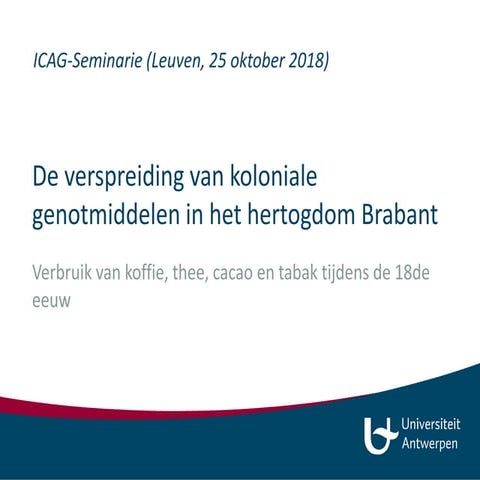 ICAG-Seminarie (Leuven, 25 oktober 2018)

De verspreiding van koloniale genotmiddelen in het hertogdom Brabant

Verbruik van koffie, thee, cacao en tabak tijdens de 18de eeuw

Universiteit Antwerpen